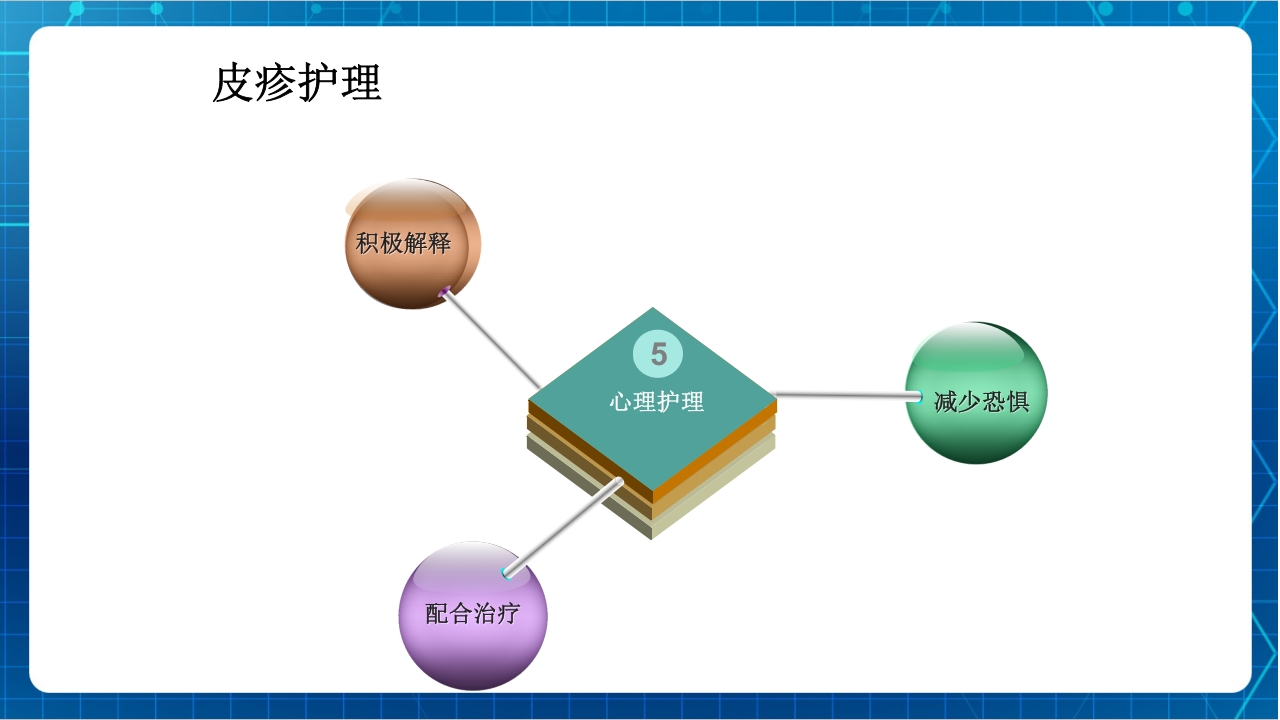 皮疹护理

积极解释

5

心理护理

减少恐惧

配合治疗